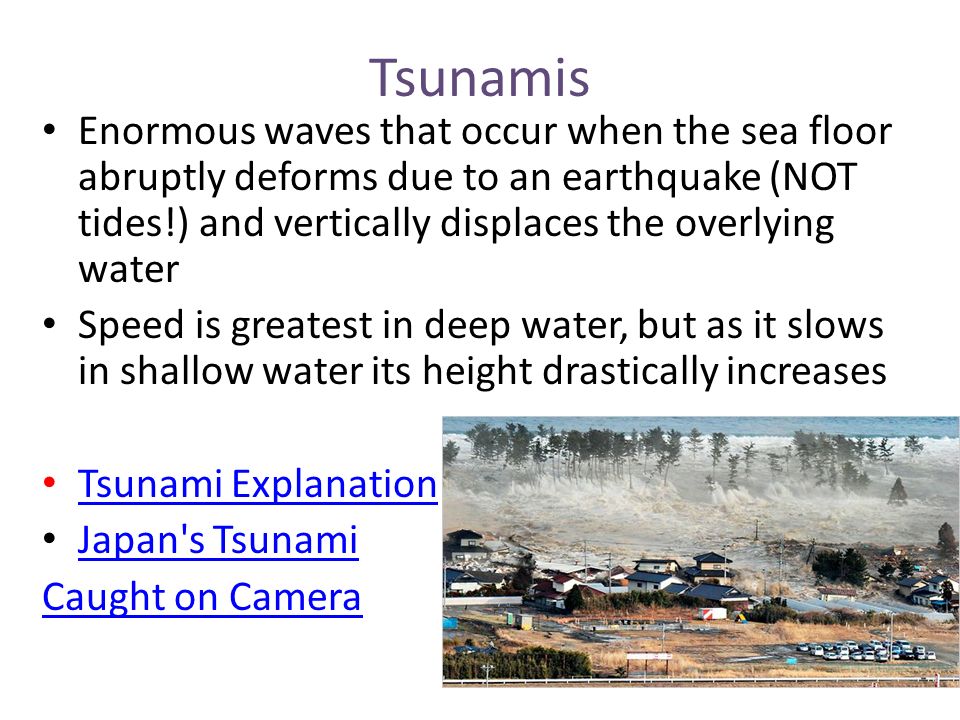 Tsunamis

• Enormous waves that occur when the sea floor abruptly deforms due to an earthquake (NOT tides!) and vertically displaces the overlying water

• Speed is greatest in deep water, but as it slows in shallow water its height drastically increases

• Tsunami Explanation

• Japan's Tsunami
Caught on Camera